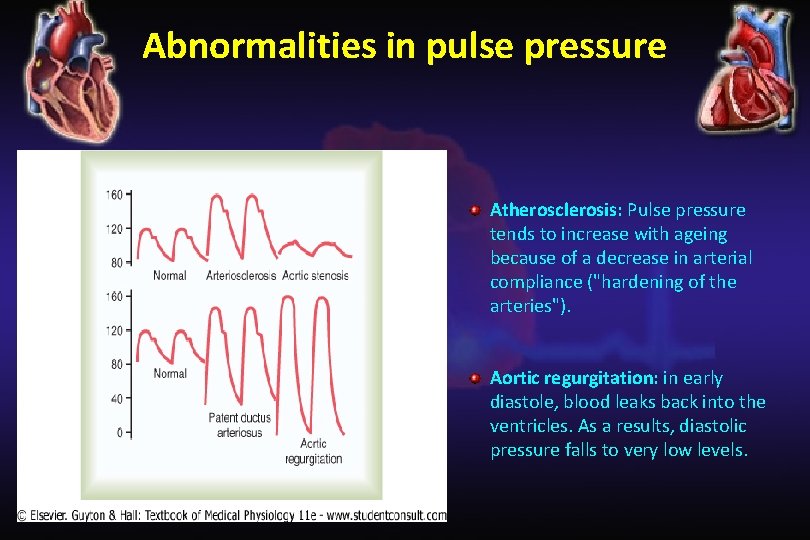 Abnormalities in pulse pressure

160
120
80
Normal
Arteriosclerosis
Aortic stenosis
160
120
80
40
0
Normal
Patent ductus arteriosus
Aortic regurgitation

© Elsevier. Guyton & Hall: Textbook of Medical Physiology 11e - www.studentconsult.com

Atherosclerosis: Pulse pressure tends to increase with ageing because of a decrease in arterial compliance ("hardening of the arteries").

Aortic regurgitation: in early diastole, blood leaks back into the ventricles. As a results, diastolic pressure falls to very low levels.